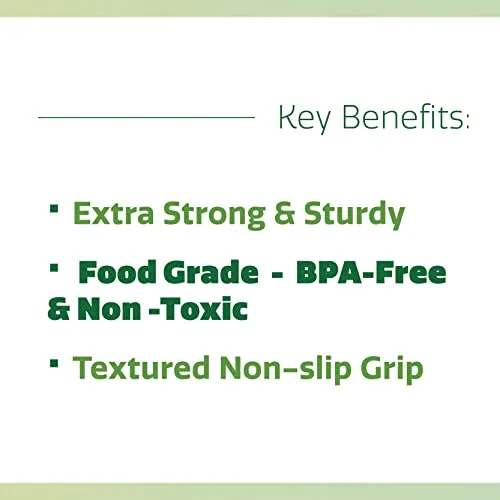 Key Benefits:

▪ Extra Strong & Sturdy

▪ Food Grade - BPA-Free & Non -Toxic

▪ Textured Non–slip Grip